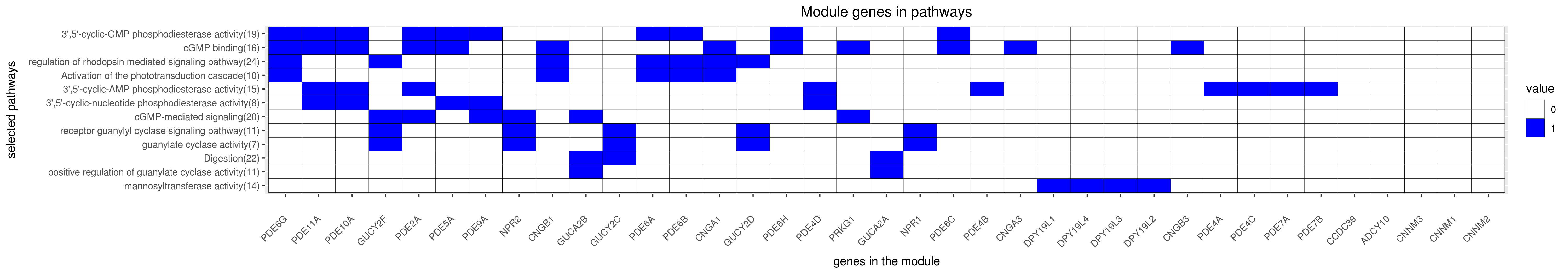 Module genes in pathways

selected pathways

3',5'-cyclic-GMP phosphodiesterase activity(19)
cGMP binding(16)
regulation of rhodopsin mediated signaling pathway(24)
Activation of the phototransduction cascade(10)
3',5'-cyclic-AMP phosphodiesterase activity(15)
3',5'-cyclic-nucleotide phosphodiesterase activity(8)
cGMP-mediated signaling(20)
receptor guanylyl cyclase signaling pathway(11)
guanylate cyclase activity(7)
Digestion(22)
positive regulation of guanylate cyclase activity(11)
mannosyltransferase activity(14)

PDE6G PDE11A PDE10A GUCY2F PDE2A PDE5A PDE9A NPR2 CNGB1 GUCA2B GUCY2C PDE6A PDE6B CNGA1 GUCY2D PDE6H PDE4D PRKG1 GUCA2A NPR1 PDE6C PDE4B CNGA3 DPY19L1 DPY19L4 DPY19L3 DPY19L2 CNGB3 PDE4A PDE4C PDE7A PDE7B CCDC39 ADCY10 CNNM3 CNNM1 CNNM2

genes in the module

value
0
1